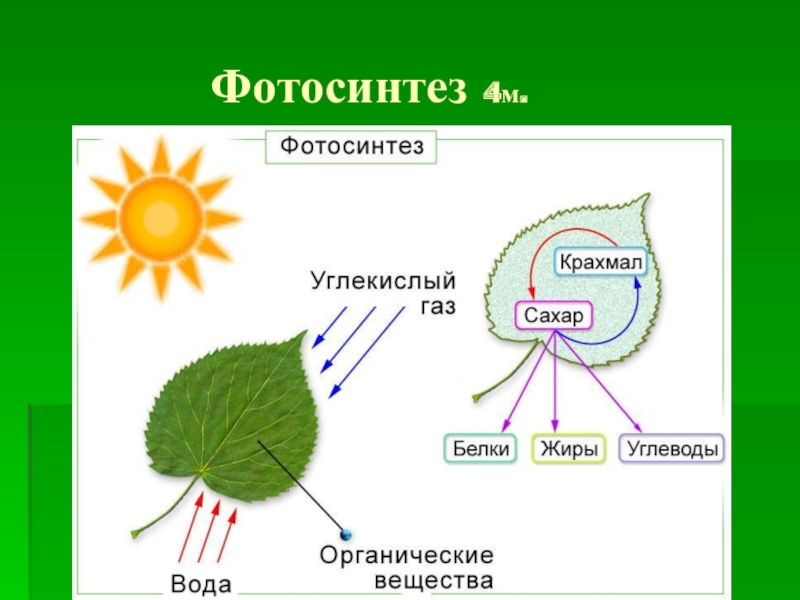 Фотосинтез 4м.

Фотосинтез

Углекислый газ

Крахмал

Сахар

Белки

Жиры

Углеводы

Вода

Органические вещества